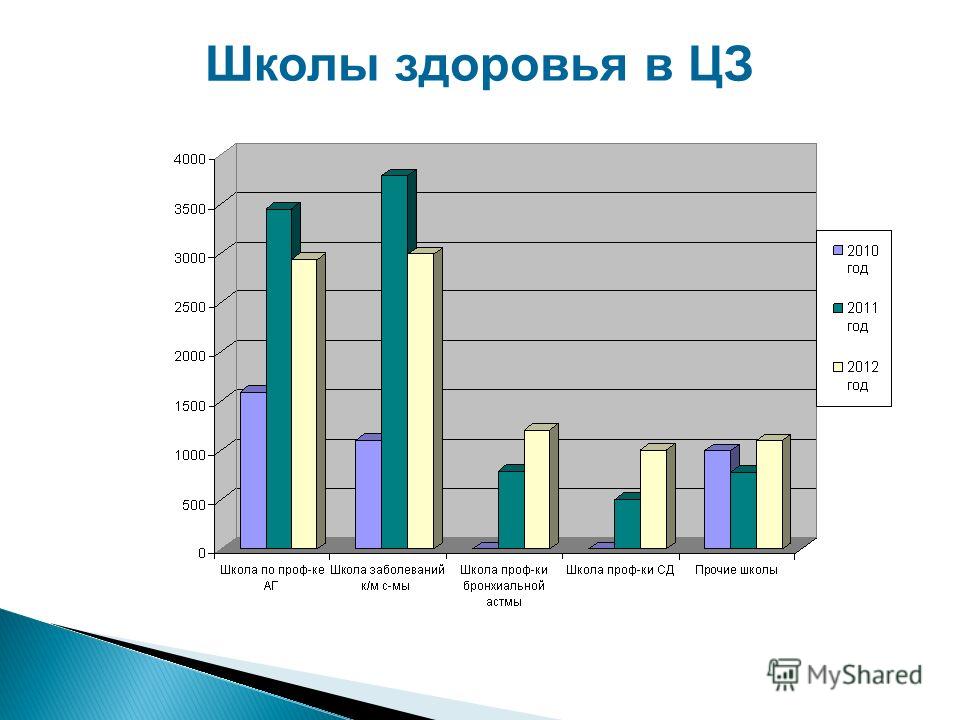 Школы здоровья в ЦЗ

4000
3500
3000
2500
2000
1500
1000
500
0

Школа по проф-ке АГ
Школа заболеваний к/м с-мы
Школа проф-ки бронхиальной астмы
Школа проф-ки СД
Прочие школы

2010 год
2011 год
2012 год

MyShared